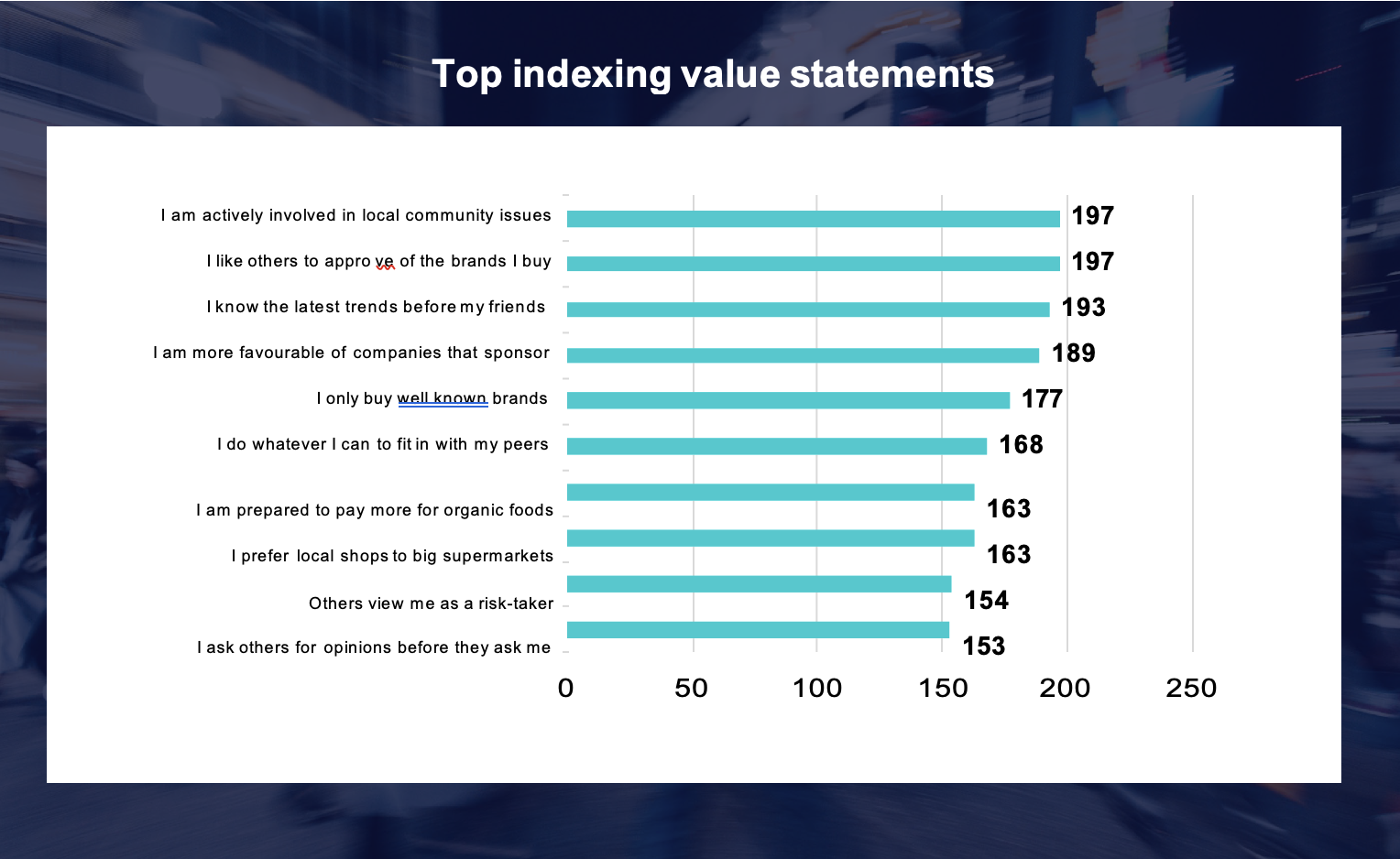 Top indexing value statements

I am actively involved in local community issues 197
I like others to appro ve of the brands I buy 197
I know the latest trends before my friends 193
I am more favourable of companies that sponsor 189
I only buy well known brands 177
I do whatever I can to fit in with my peers 168
I am prepared to pay more for organic foods 163
I prefer local shops to big supermarkets 163
Others view me as a risk-taker 154
I ask others for opinions before they ask me 153

0 50 100 150 200 250